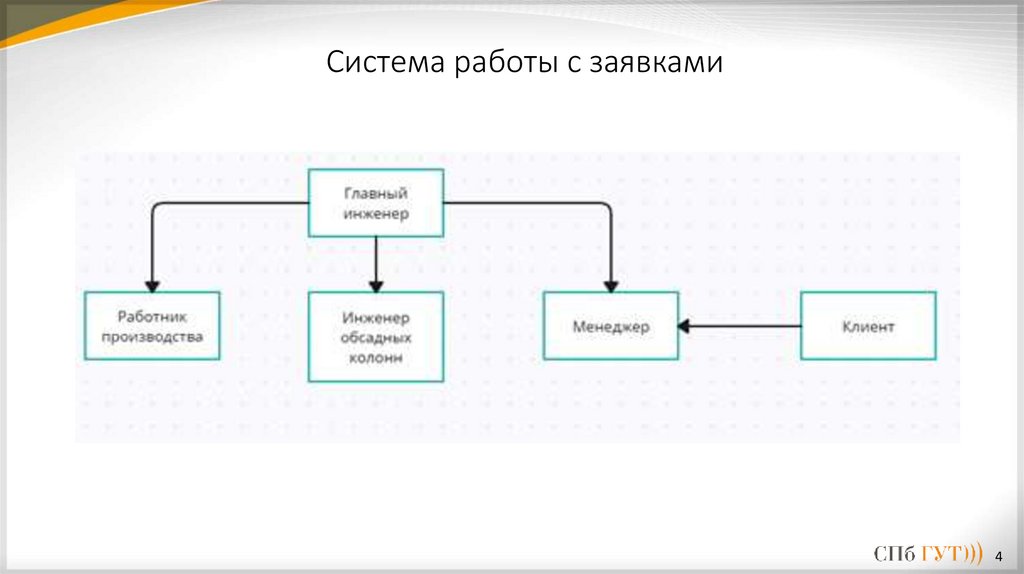 Система работы с заявками

Главный инженер

Работник производства

Инженер обсадных колонн

Менеджер

Клиент

СПб ГУТ)))

4